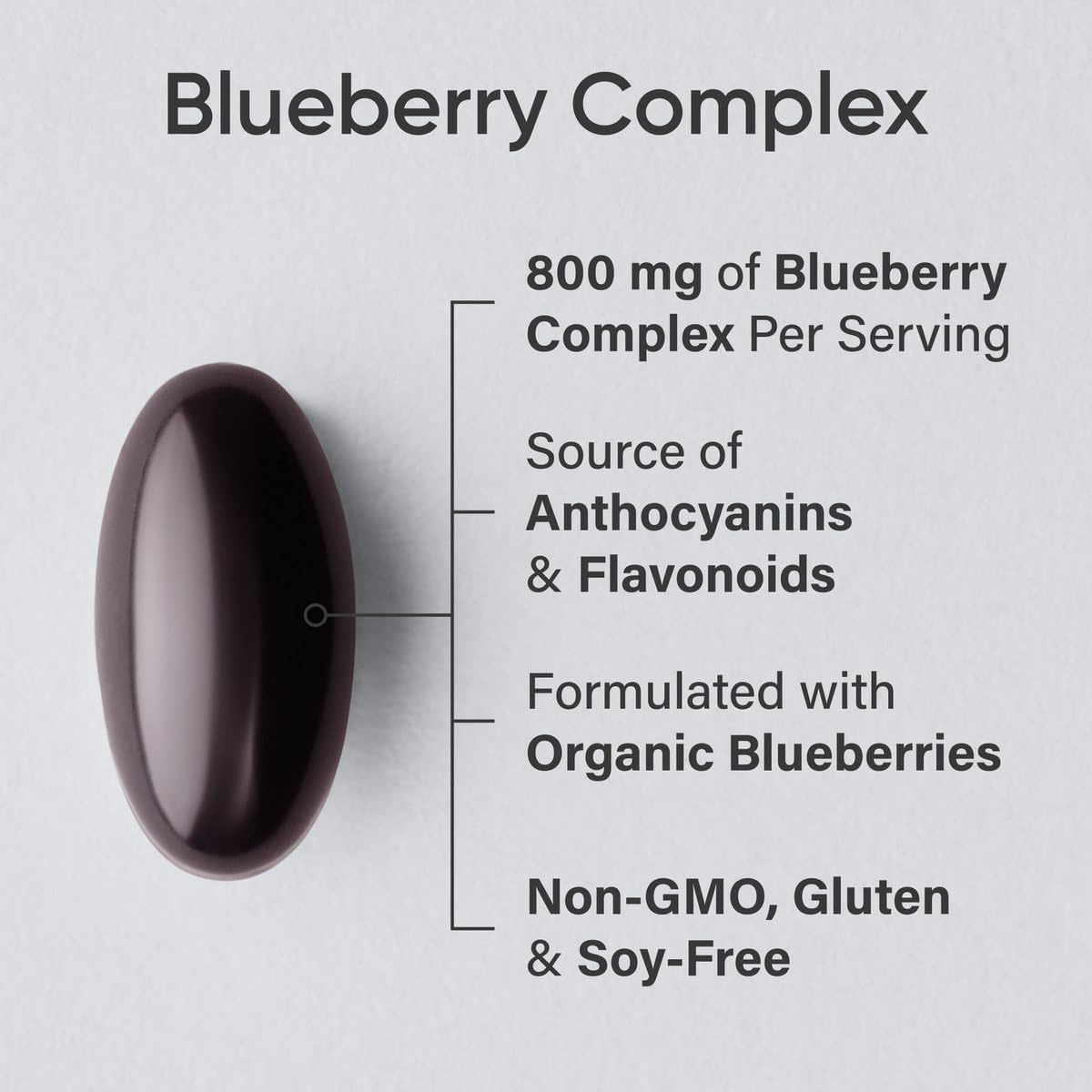 Blueberry Complex

800 mg of Blueberry Complex Per Serving

Source of Anthocyanins & Flavonoids

Formulated with Organic Blueberries

Non-GMO, Gluten & Soy-Free